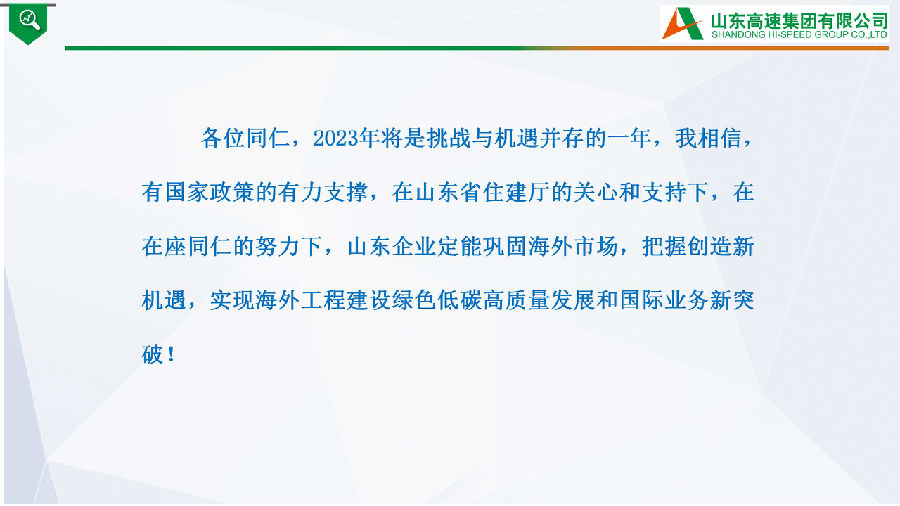 山东高速集团有限公司
SHANDONG HI-SPEED GROUP CO.,LTD

各位同仁，2023年将是挑战与机遇并存的一年，我相信，有国家政策的有力支撑，在山东省住建厅的关心和支持下，在在座同仁的努力下，山东企业定能巩固海外市场，把握创造新机遇，实现海外工程建设绿色低碳高质量发展和国际业务新突破！